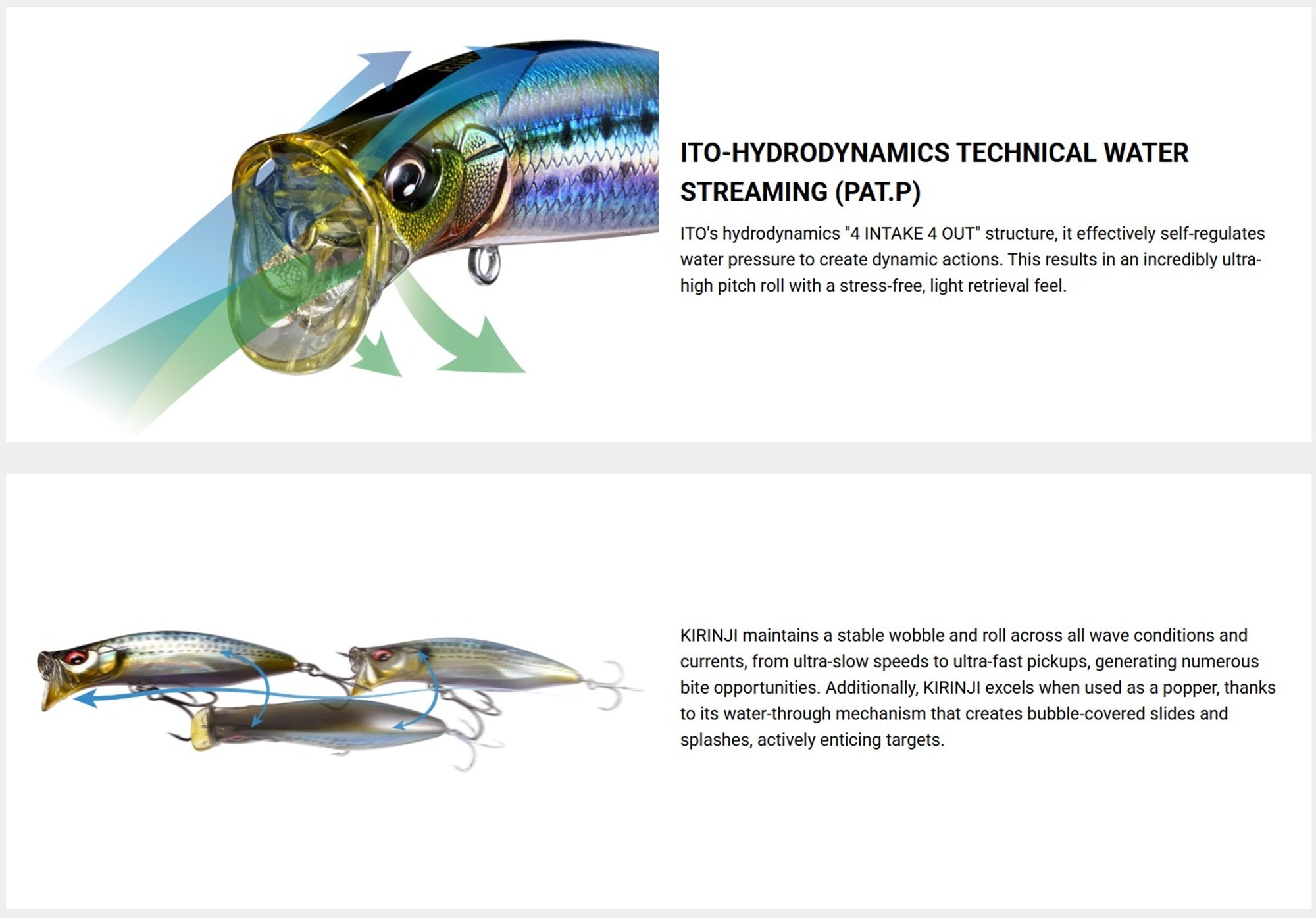 ITO-HYDRODYNAMICS TECHNICAL WATER STREAMING (PAT.P)

ITO's hydrodynamics "4 INTAKE 4 OUT" structure, it effectively self-regulates water pressure to create dynamic actions. This results in an incredibly ultra-high pitch roll with a stress-free, light retrieval feel.

KIRINJI maintains a stable wobble and roll across all wave conditions and currents, from ultra-slow speeds to ultra-fast pickups, generating numerous bite opportunities. Additionally, KIRINJI excels when used as a popper, thanks to its water-through mechanism that creates bubble-covered slides and splashes, actively enticing targets.